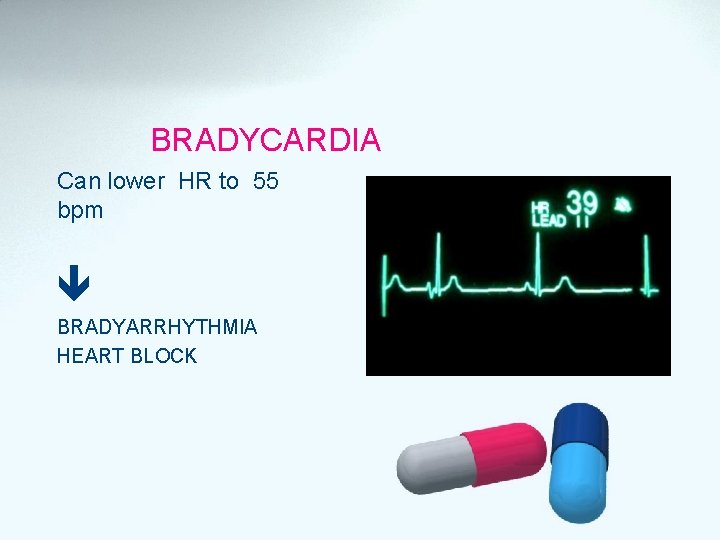 BRADYCARDIA

Can lower HR to 55 bpm

BRADYARRHYTHMIA
HEART BLOCK

HR 39
LEAD II